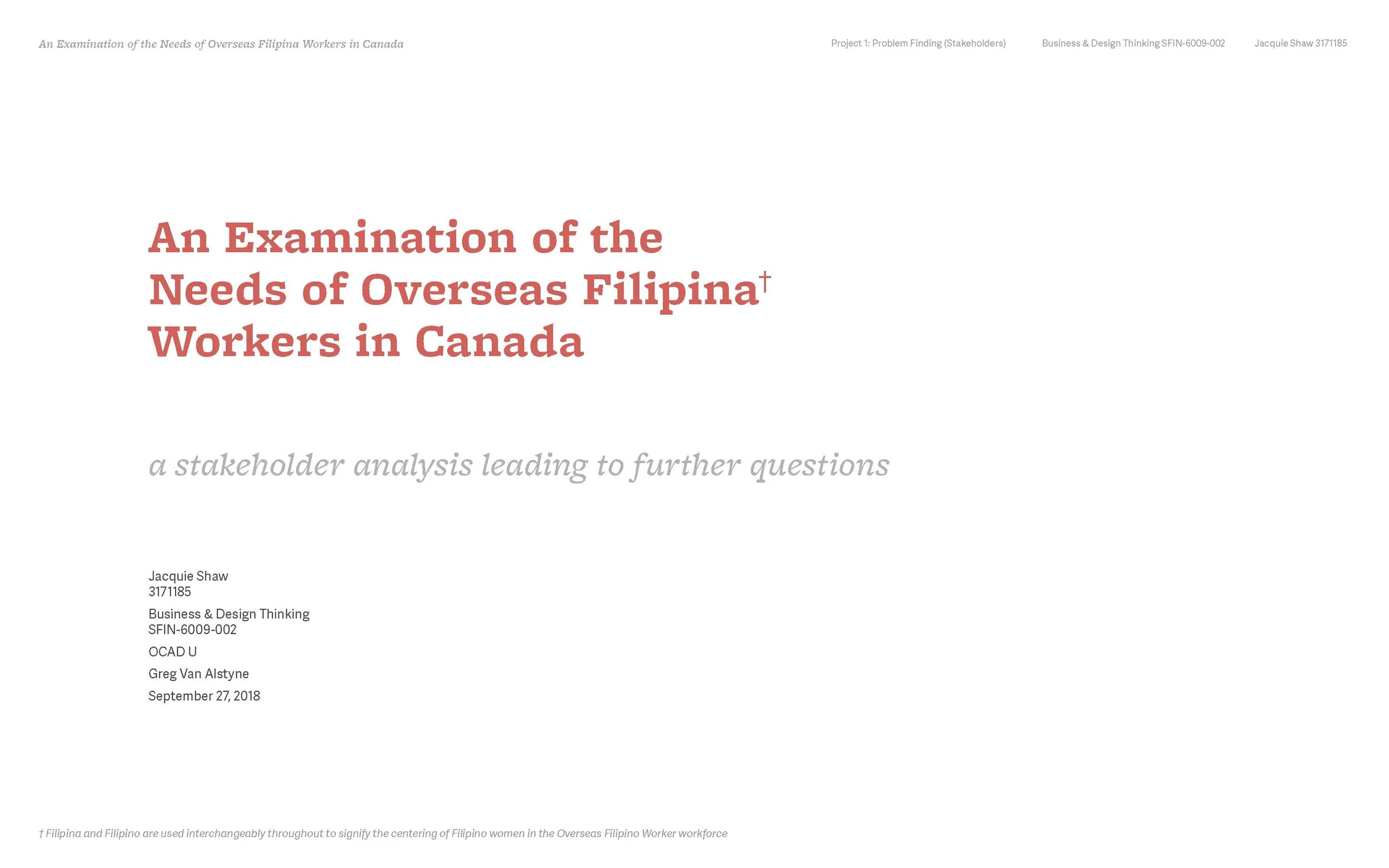 An Examination of the Needs of Overseas Filipina Workers in Canada

Project 1: Problem Finding (Stakeholders)

Business & Design Thinking SFIN-6009-002

Jacquie Shaw 3171185

An Examination of the Needs of Overseas Filipina† Workers in Canada

a stakeholder analysis leading to further questions

Jacquie Shaw
3171185

Business & Design Thinking
SFIN-6009-002

OCAD U

Greg Van Alstyne

September 27, 2018

† Filipina and Filipino are used interchangeably throughout to signify the centering of Filipino women in the Overseas Filipino Worker workforce